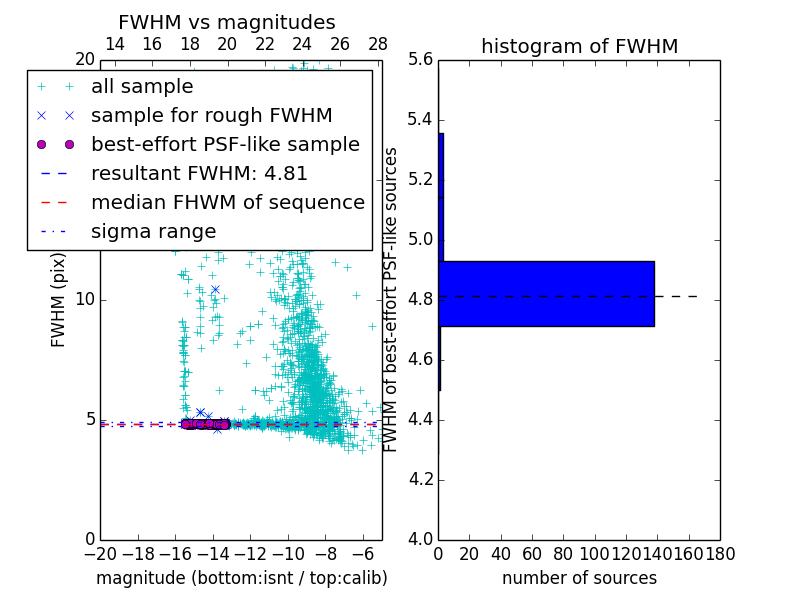 FWHM vs magnitudes

14 16 18 20 22 24 26 28

20

all sample
sample for rough FWHM
best-effort PSF-like sample
resultant FWHM: 4.81
median FHWM of sequence
sigma range

FWHM (pix)

10

5

0

−20 −18 −16 −14 −12 −10 −8 −6

magnitude (bottom:isnt / top:calib)

histogram of FWHM

5.6

5.4

5.2

5.0

4.8

4.6

4.4

4.2

4.0

FWHM of best-effort PSF-like sources

0 20 40 60 80 100 120 140 160 180

number of sources